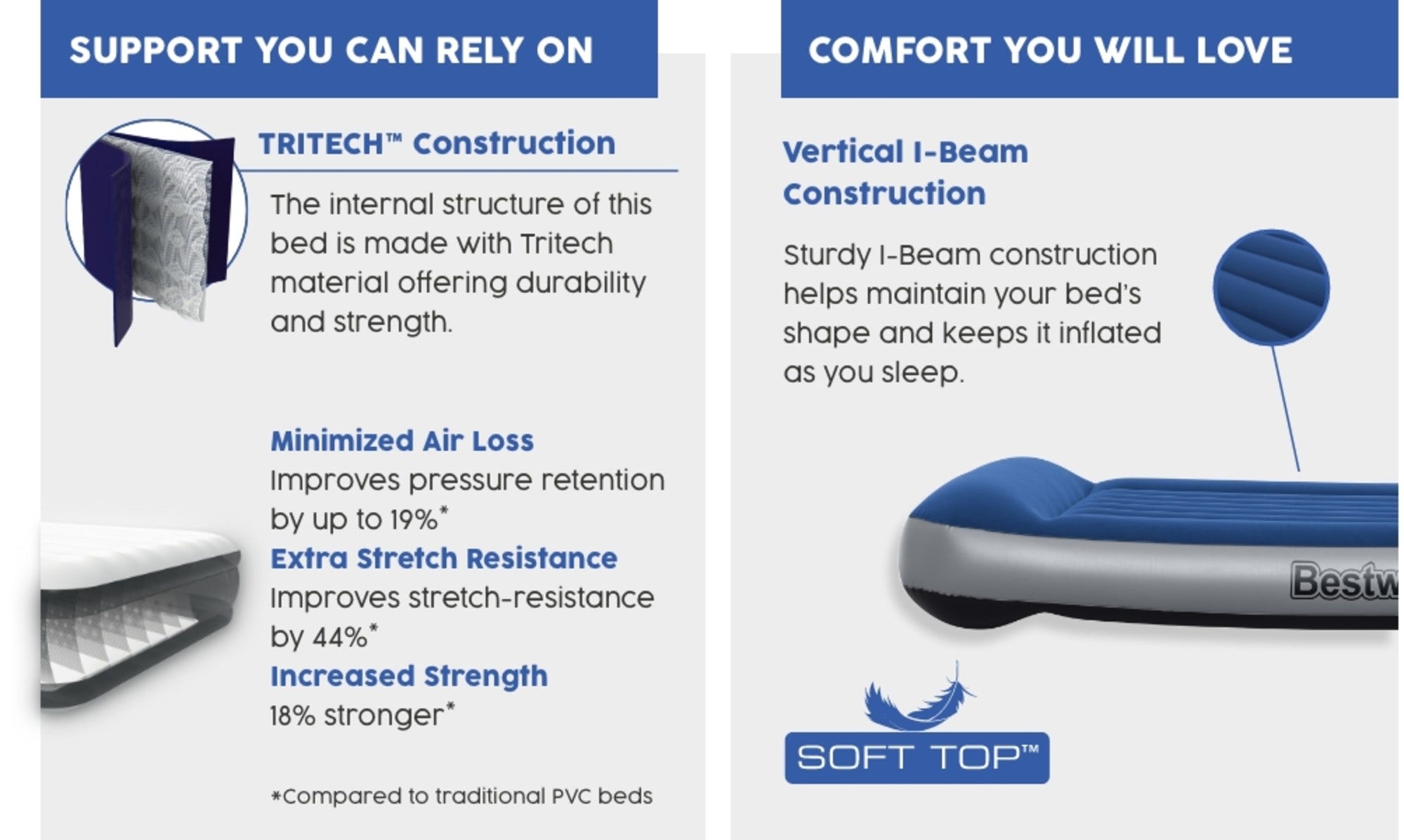 SUPPORT YOU CAN RELY ON

TRITECH™ Construction

The internal structure of this bed is made with Tritech material offering durability and strength.

Minimized Air Loss
Improves pressure retention by up to 19%*
Extra Stretch Resistance
Improves stretch-resistance by 44%*
Increased Strength
18% stronger*

*Compared to traditional PVC beds

COMFORT YOU WILL LOVE

Vertical I-Beam Construction

Sturdy I-Beam construction helps maintain your bed's shape and keeps it inflated as you sleep.

Bestw

SOFT TOP™